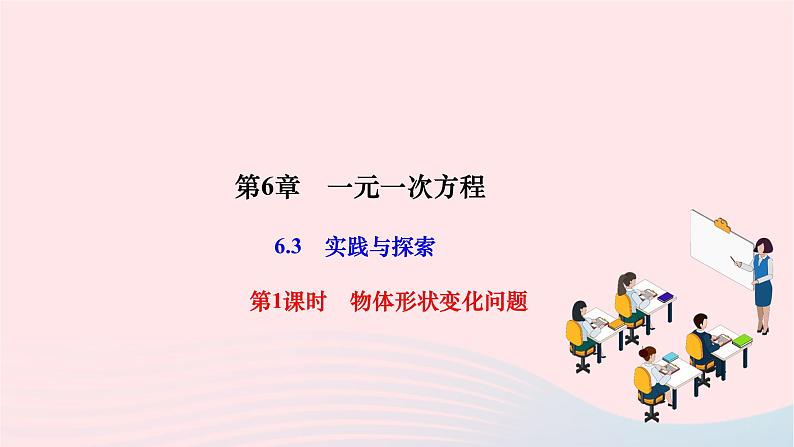 第6章　一元一次方程

6.3　实践与探索

第1课时　物体形状变化问题